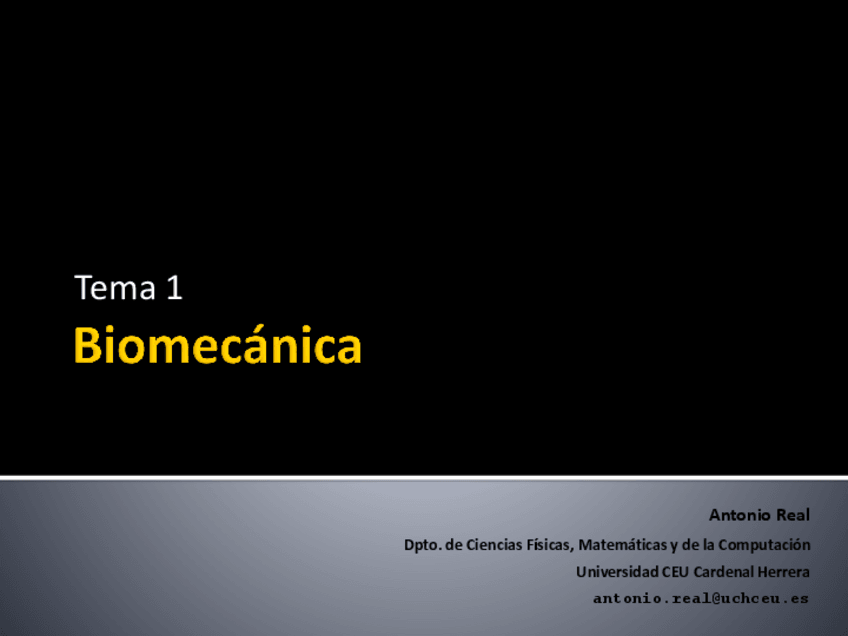 Tema 1
Biomecánica

Antonio Real
Dpto. de Ciencias Físicas, Matemáticas y de la Computación
Universidad CEU Cardenal Herrera
antonio.real@uchceu.es